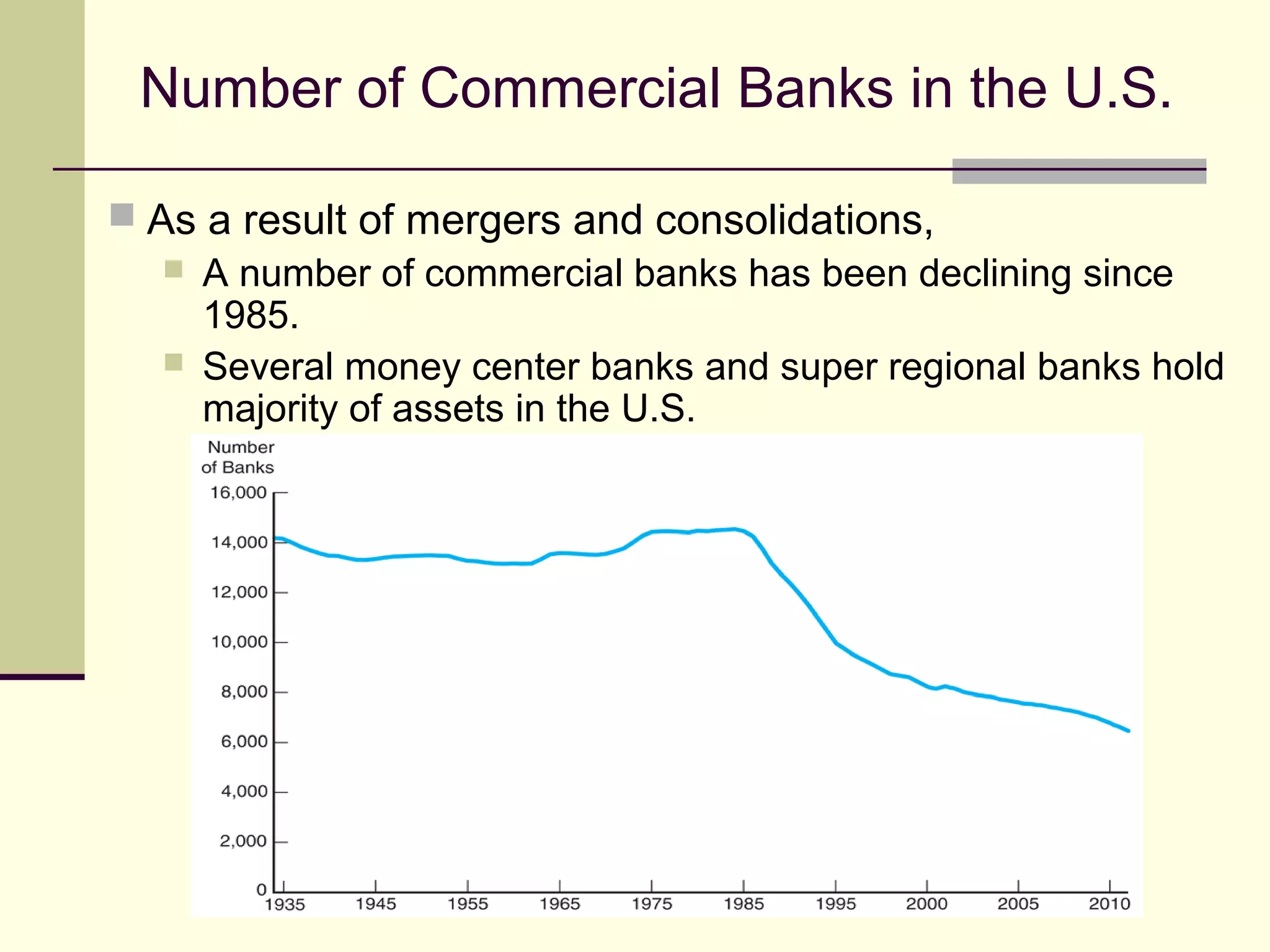 Number of Commercial Banks in the U.S.

As a result of mergers and consolidations,

A number of commercial banks has been declining since 1985.

Several money center banks and super regional banks hold majority of assets in the U.S.

Number of Banks

16,000
14,000
12,000
10,000
8,000
6,000
4,000
2,000
0

1935 1945 1955 1965 1975 1985 1995 2000 2005 2010